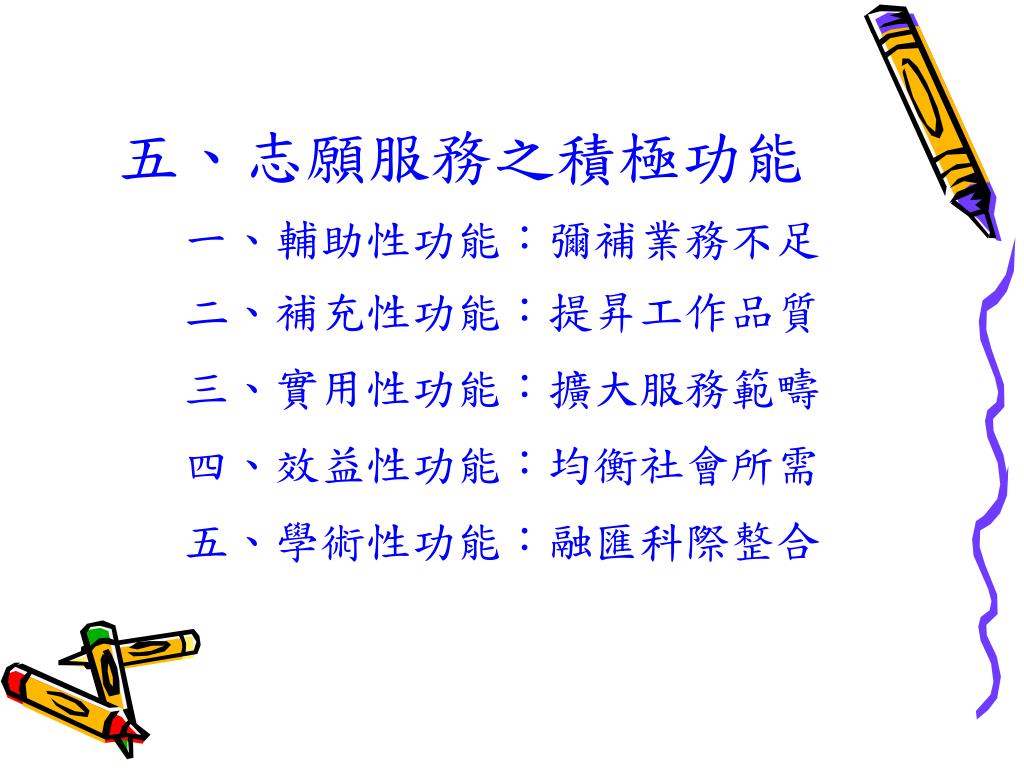 五、志願服務之積極功能

一、輔助性功能：彌補業務不足

二、補充性功能：提昇工作品質

三、實用性功能：擴大服務範疇

四、效益性功能：均衡社會所需

五、學術性功能：融匯科際整合